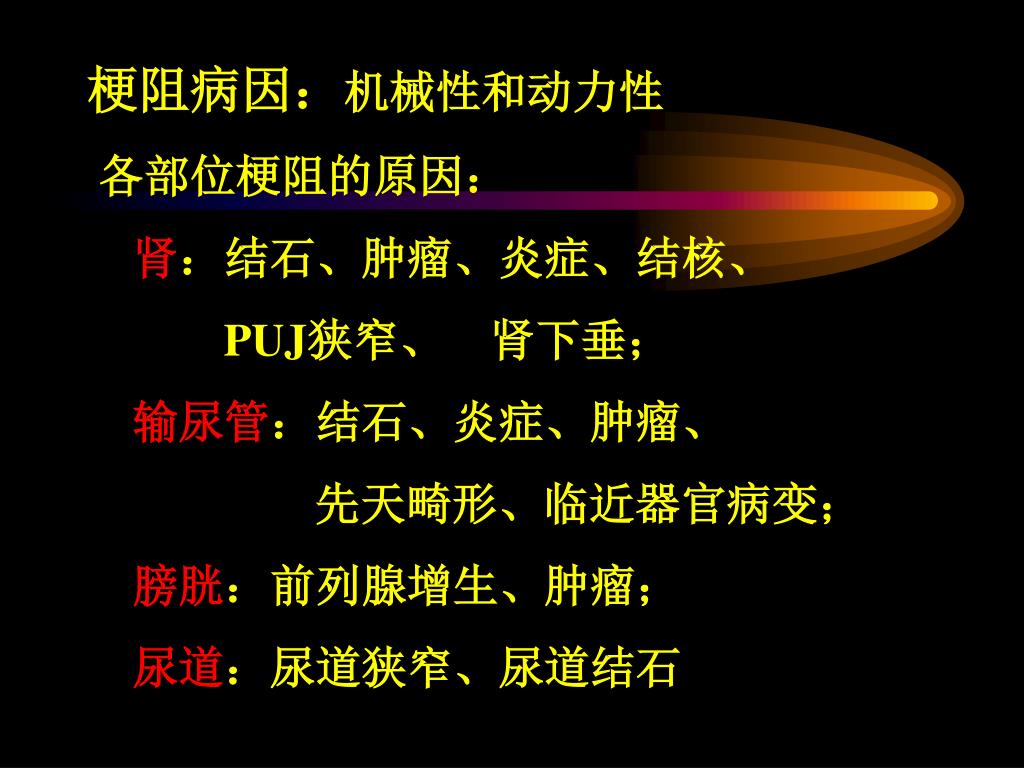 梗阻病因：机械性和动力性

各部位梗阻的原因：

肾：结石、肿瘤、炎症、结核、PUJ狭窄、 肾下垂；

输尿管：结石、炎症、肿瘤、先天畸形、临近器官病变；

膀胱：前列腺增生、肿瘤；

尿道：尿道狭窄、尿道结石